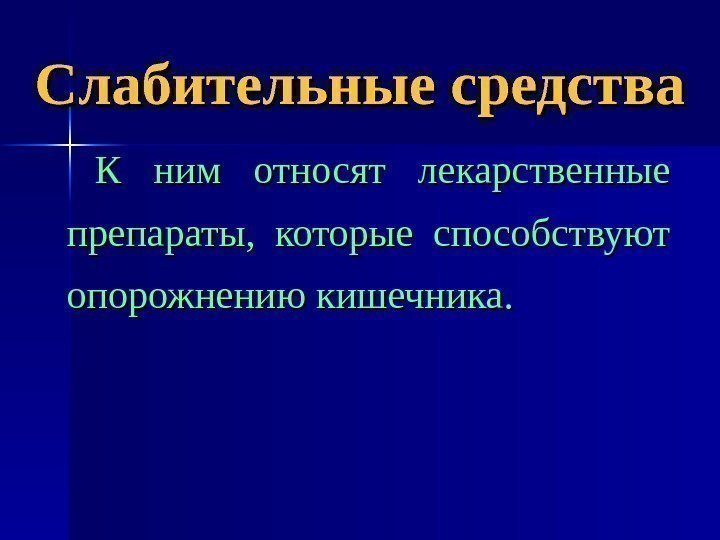 Слабительные средства

К ним относят лекарственные препараты, которые способствуют опорожнению кишечника.